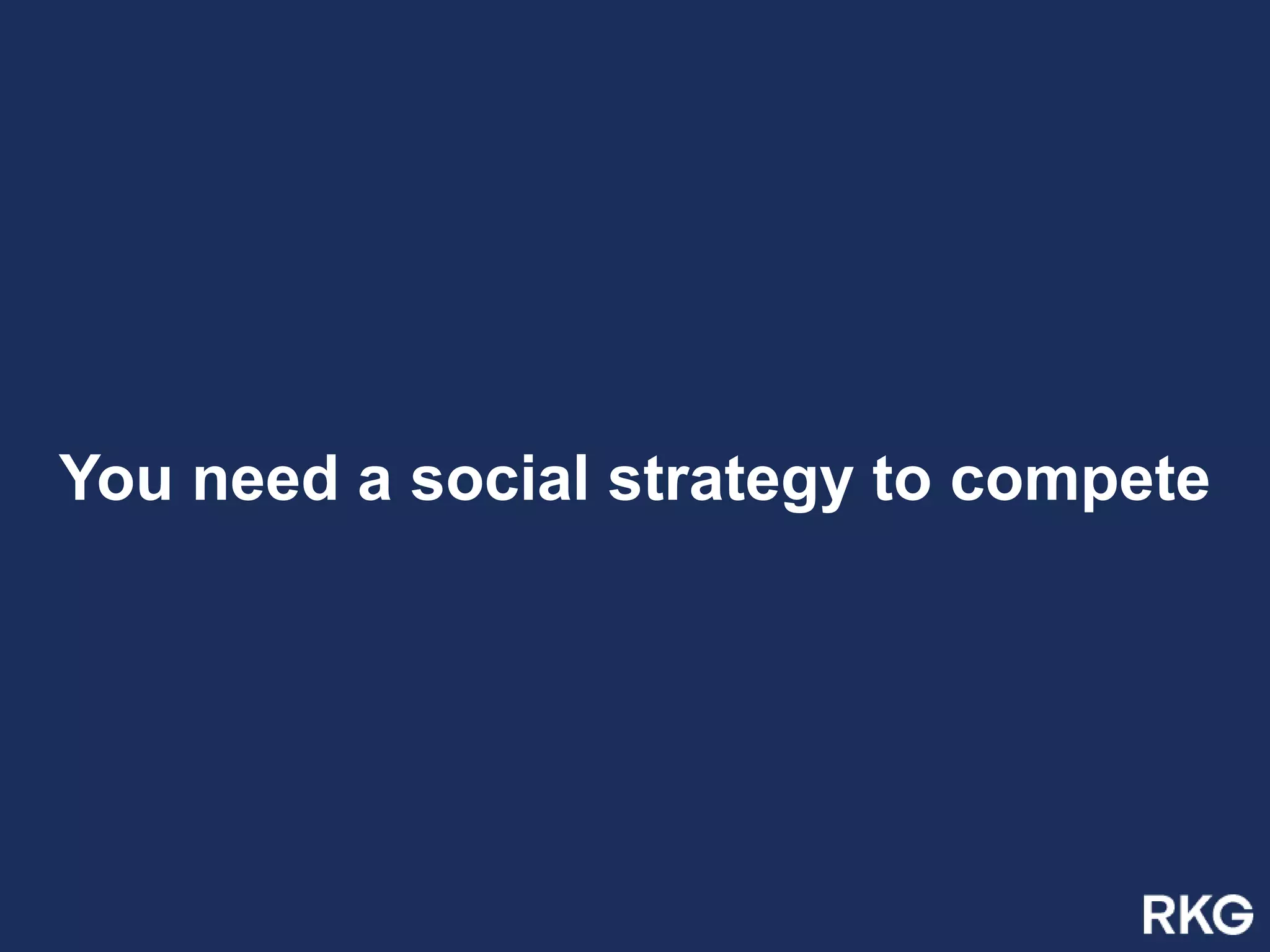 You need a social strategy to compete

RKG